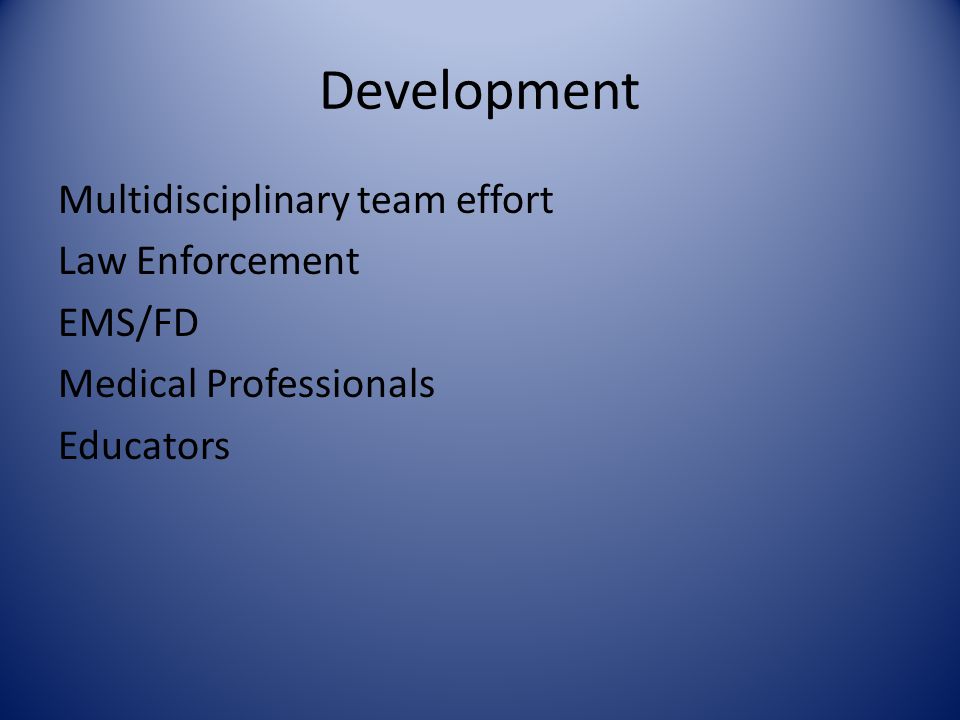 Development

Multidisciplinary team effort
Law Enforcement
EMS/FD
Medical Professionals
Educators